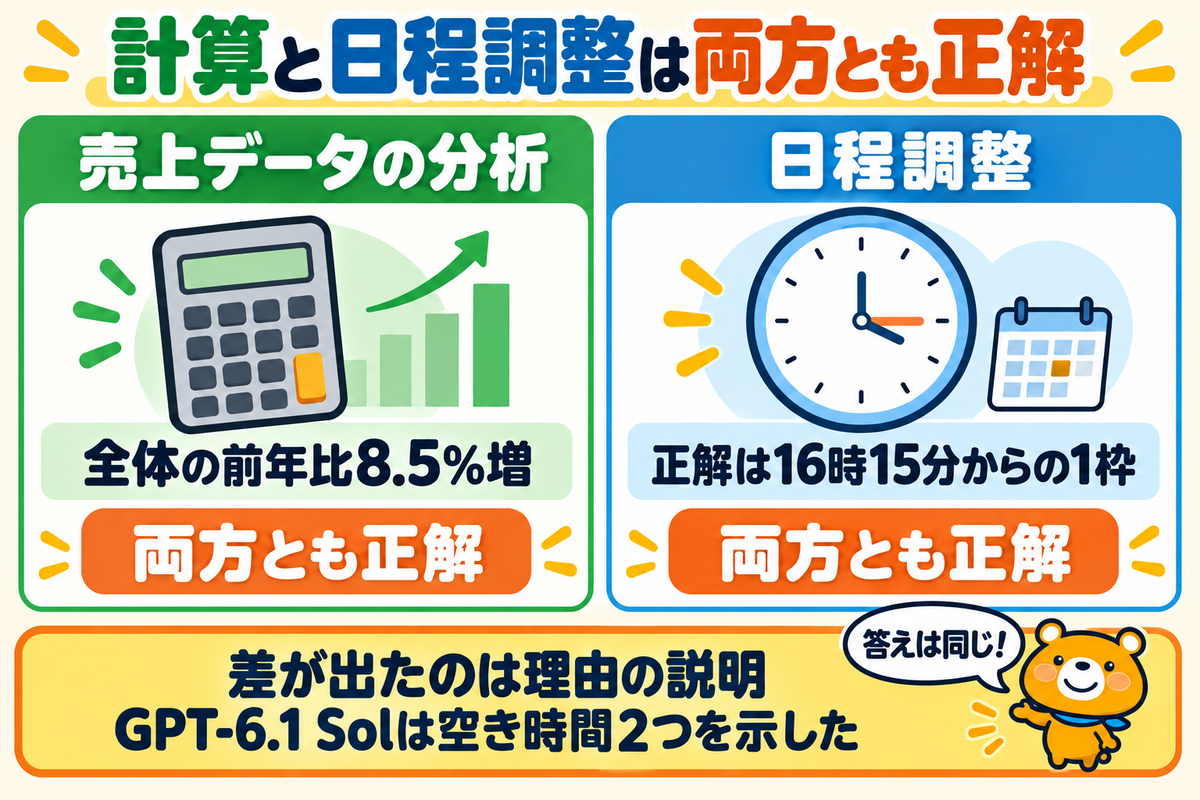 計算と日程調整は両方とも正解

売上データの分析

全体の前年比8.5%増

両方とも正解

日程調整

正解は16時15分からの1枠

両方とも正解

差が出たのは理由の説明
GPT-6.1 Solは空き時間2つを示した

答えは同じ!